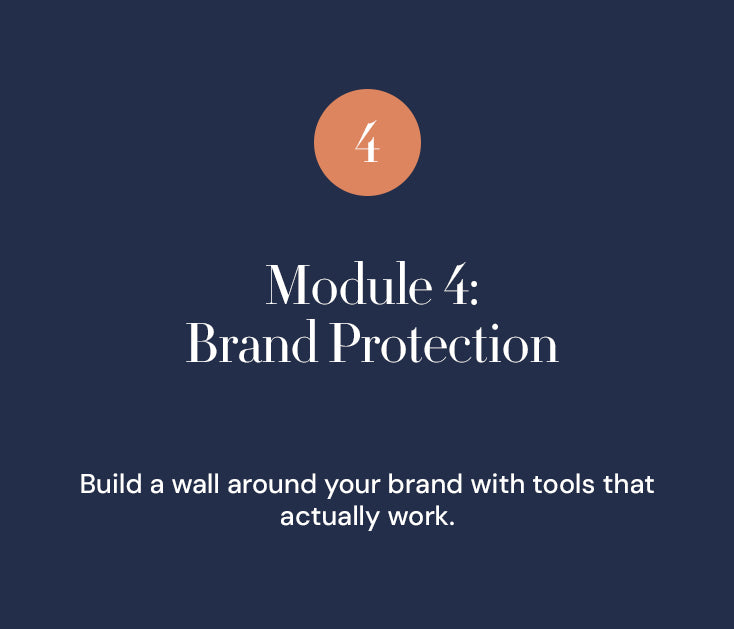 4

Module 4:
Brand Protection

Build a wall around your brand with tools that actually work.